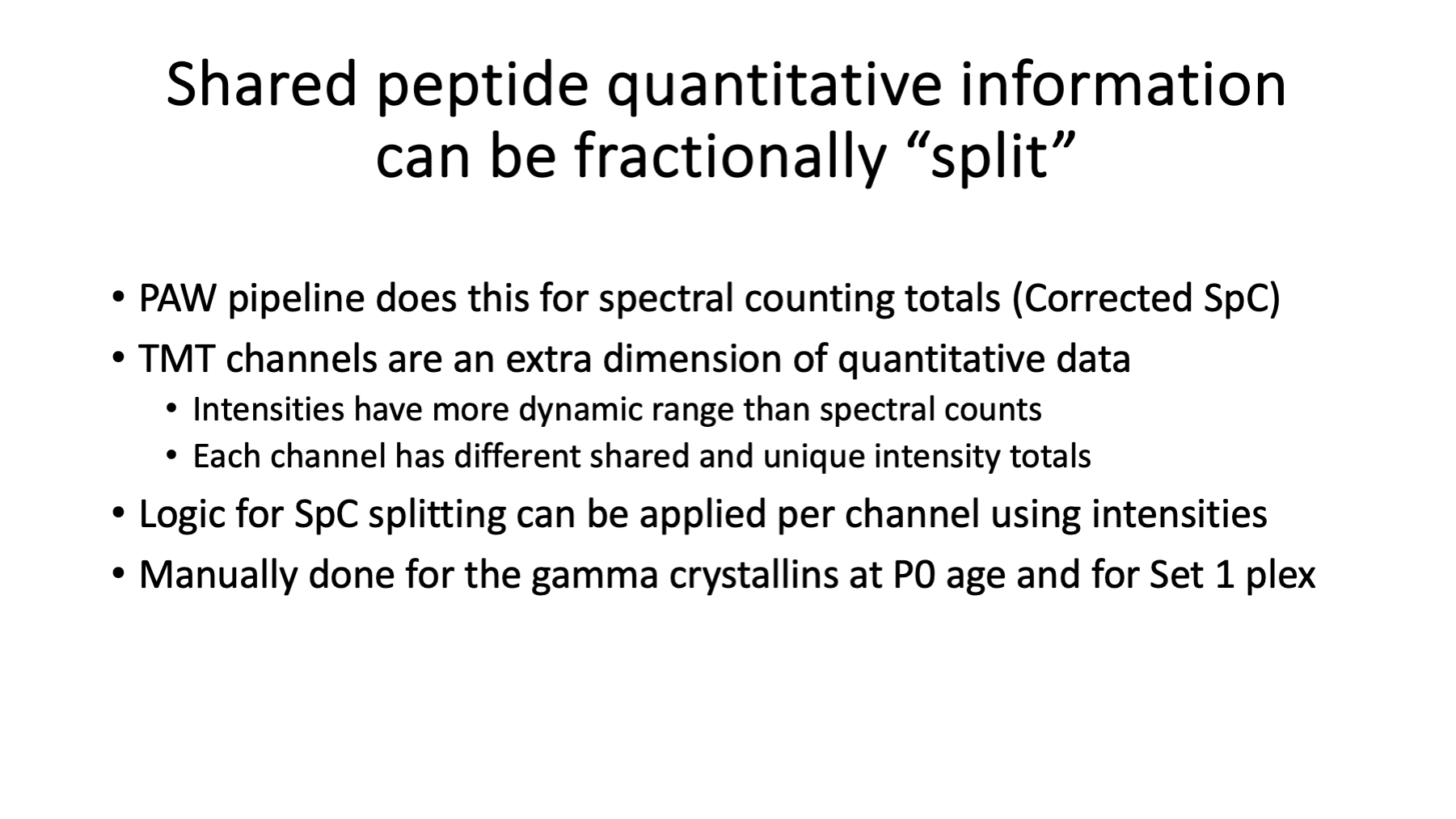 Shared peptide quantitative information can be fractionally “split”

• PAW pipeline does this for spectral counting totals (Corrected SpC)
• TMT channels are an extra dimension of quantitative data
  • Intensities have more dynamic range than spectral counts
  • Each channel has different shared and unique intensity totals
• Logic for SpC splitting can be applied per channel using intensities
• Manually done for the gamma crystallins at P0 age and for Set 1 plex